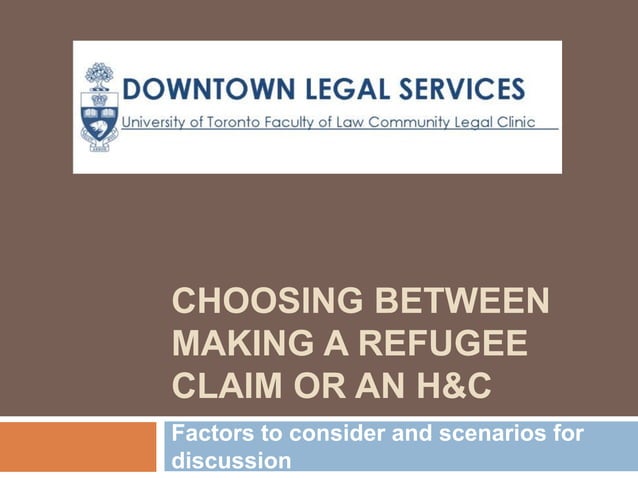 DOWNTOWN LEGAL SERVICES
University of Toronto Faculty of Law Community Legal Clinic

CHOOSING BETWEEN MAKING A REFUGEE CLAIM OR AN H&C

Factors to consider and scenarios for discussion